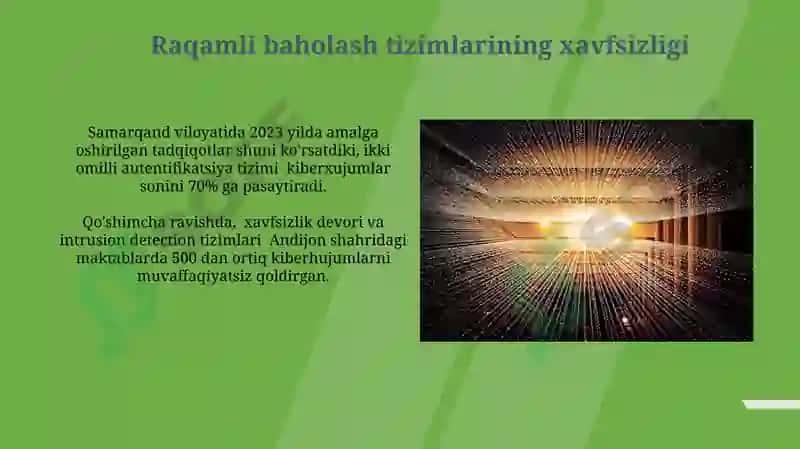 Raqamli baholash tizimlarining xavfsizligi

Samarqand viloyatida 2023 yilda amalga oshirilgan tadqiqotlar shuni ko'rsatdiki, ikki omilli autentifikatsiya tizimi kiberxujumlar sonini 70% ga pasaytiradi.

Qo'shimcha ravishda, xavfsizlik devori va intrusion detection tizimlari Andijon shahridagi maktablarda 500 dan ortiq kiberhujumlarni muvaffaqiyatsiz qoldirgan.